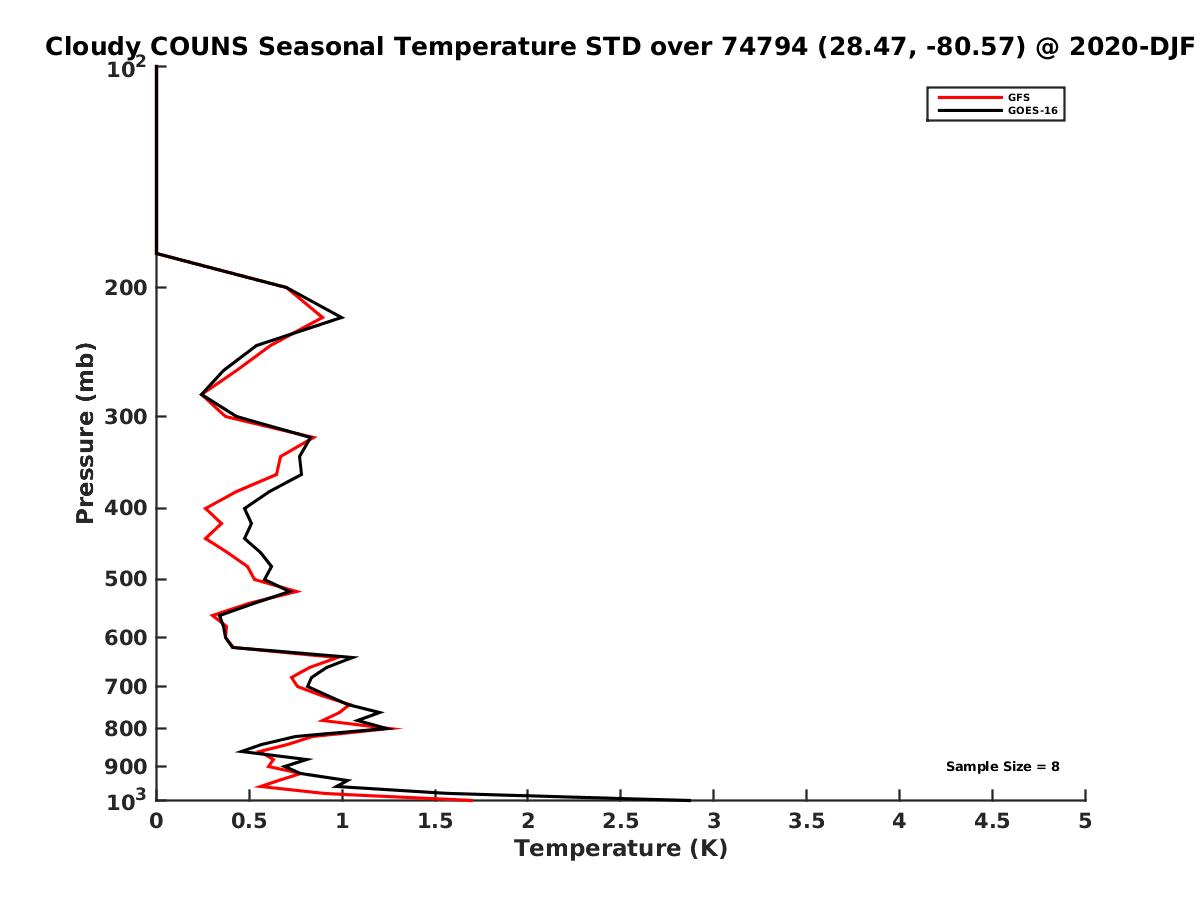 Cloudy COUNS Seasonal Temperature STD over 74794 (28.47, -80.57) @ 2020-DJF

GFS
GOES-16

Pressure (mb)

$10^2$
200
300
400
500
600
700
800
900
$10^3$

Sample Size = 8

0
0.5
1
1.5
2
2.5
3
3.5
4
4.5
5
Temperature (K)